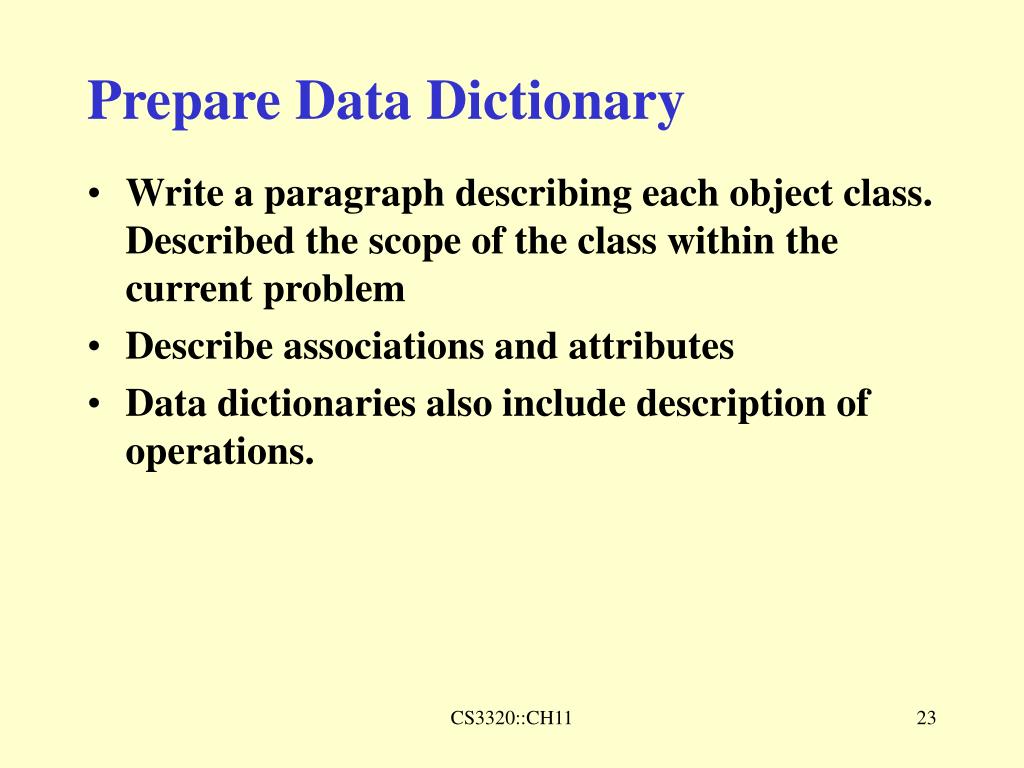 Prepare Data Dictionary

• Write a paragraph describing each object class. Described the scope of the class within the current problem
• Describe associations and attributes
• Data dictionaries also include description of operations.

CS3320::CH11

23